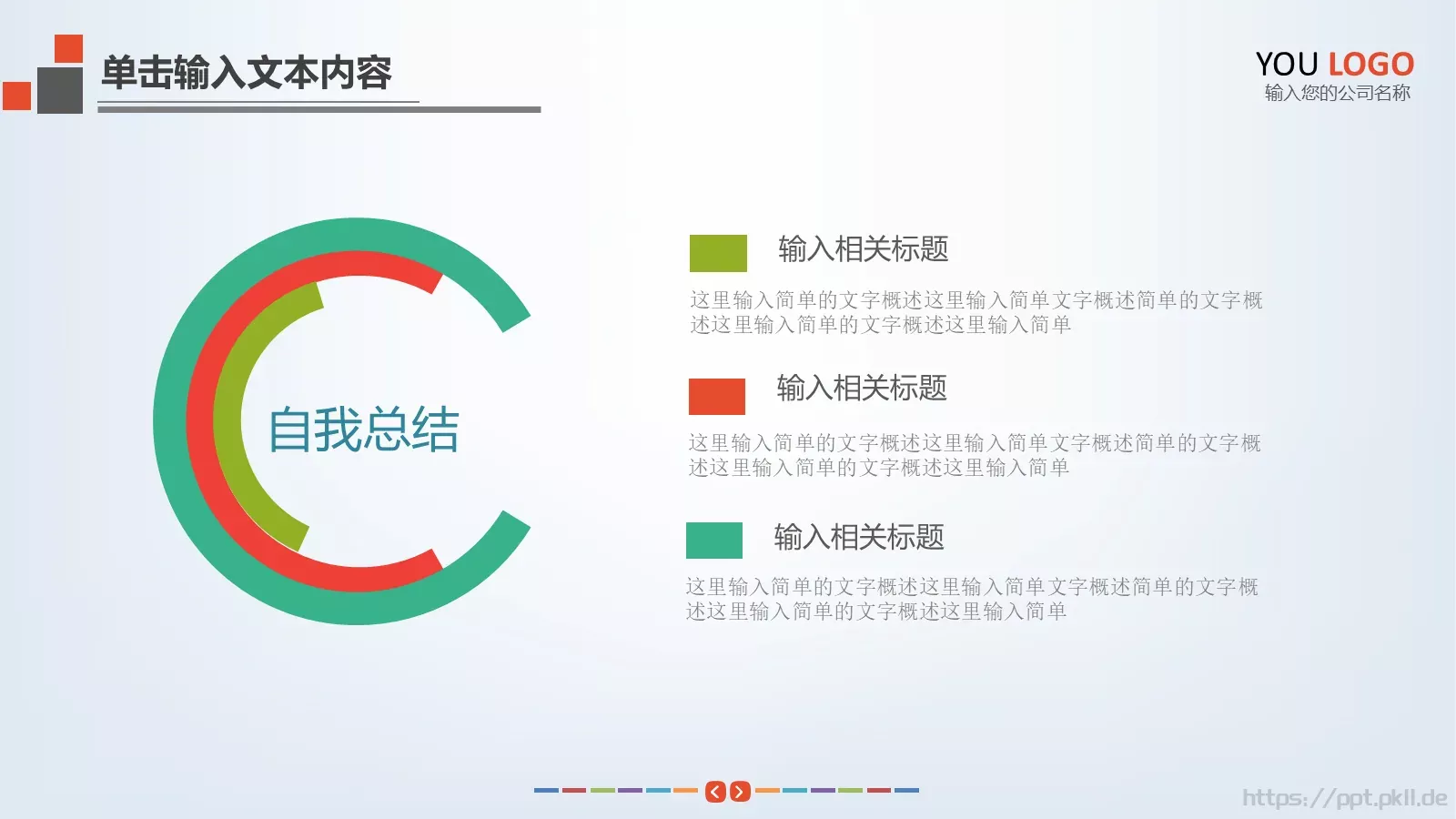 单击输入文本内容

YOU LOGO
输入您的公司名称

自我总结

输入相关标题

这里输入简单的文字概述这里输入简单文字概述简单的文字概述这里输入简单的文字概述这里输入简单

输入相关标题

这里输入简单的文字概述这里输入简单文字概述简单的文字概述这里输入简单的文字概述这里输入简单

输入相关标题

这里输入简单的文字概述这里输入简单文字概述简单的文字概述这里输入简单的文字概述这里输入简单

https://ppt.pkll.de